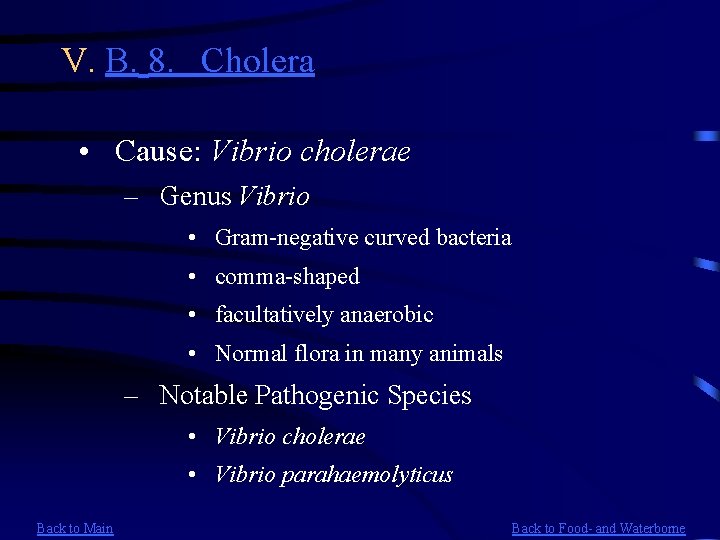 V. B. 8. Cholera

• Cause: Vibrio cholerae

– Genus Vibrio

• Gram-negative curved bacteria

• comma-shaped

• facultatively anaerobic

• Normal flora in many animals

– Notable Pathogenic Species

• Vibrio cholerae

• Vibrio parahaemolyticus

Back to Main

Back to Food- and Waterborne